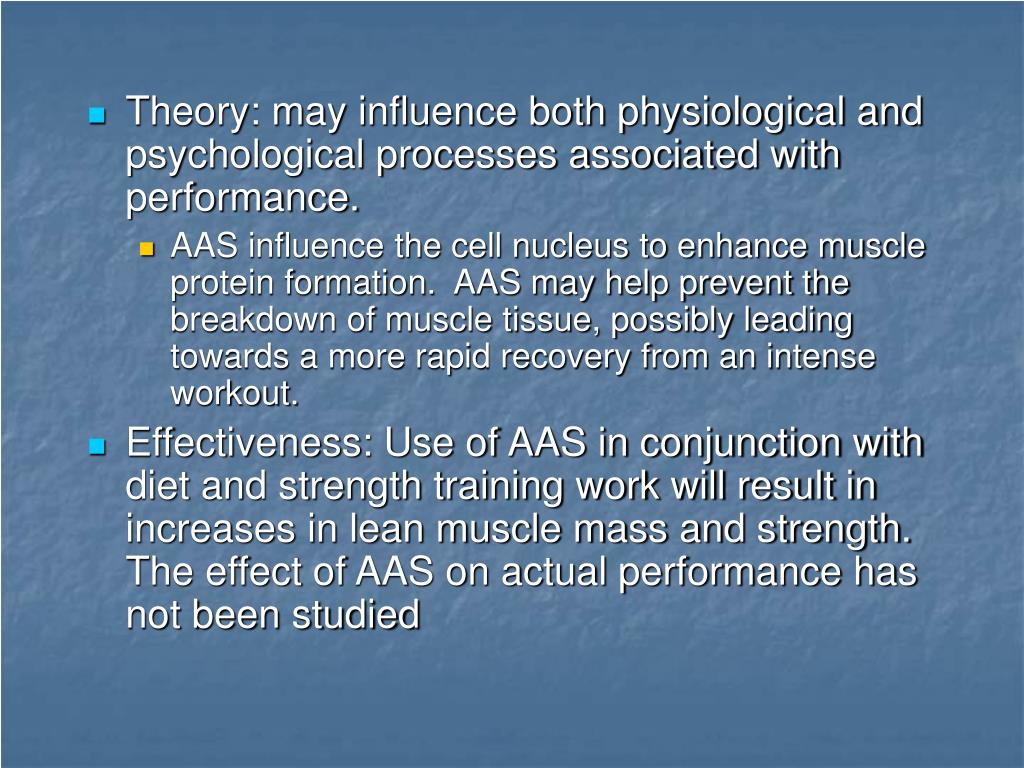 Theory: may influence both physiological and psychological processes associated with performance.

AAS influence the cell nucleus to enhance muscle protein formation. AAS may help prevent the breakdown of muscle tissue, possibly leading towards a more rapid recovery from an intense workout.

Effectiveness: Use of AAS in conjunction with diet and strength training work will result in increases in lean muscle mass and strength. The effect of AAS on actual performance has not been studied